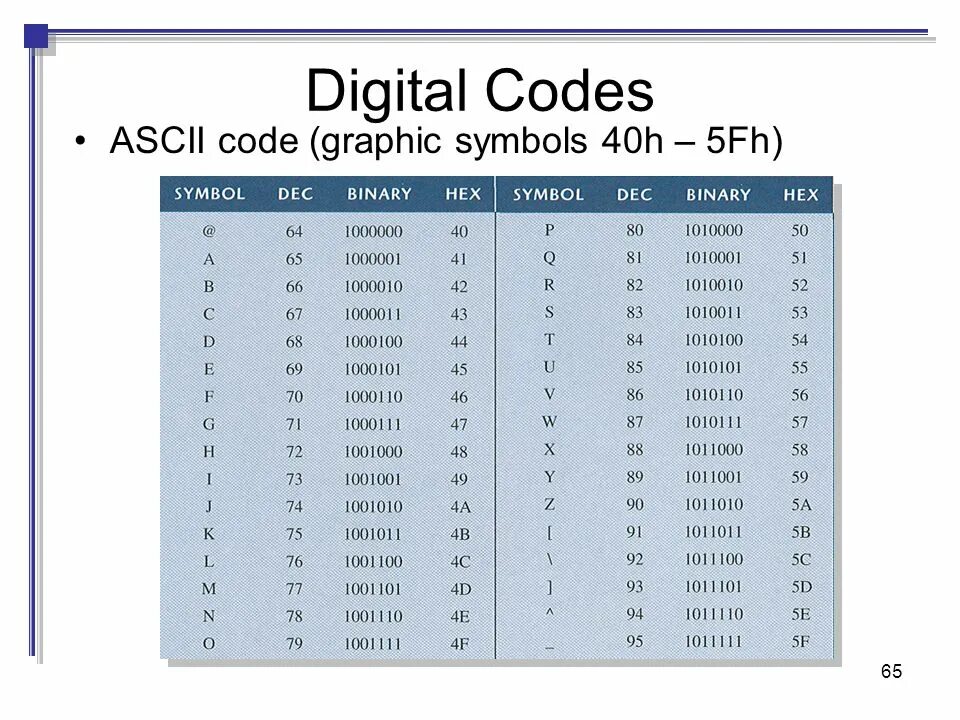 Digital Codes

• ASCII code (graphic symbols 40h – 5Fh)

| SYMBOL | DEC | BINARY | HEX | SYMBOL | DEC | BINARY | HEX |
|---|---|---|---|---|---|---|---|
| @ | 64 | 1000000 | 40 | P | 80 | 1010000 | 50 |
| A | 65 | 1000001 | 41 | Q | 81 | 1010001 | 51 |
| B | 66 | 1000010 | 42 | R | 82 | 1010010 | 52 |
| C | 67 | 1000011 | 43 | S | 83 | 1010011 | 53 |
| D | 68 | 1000100 | 44 | T | 84 | 1010100 | 54 |
| E | 69 | 1000101 | 45 | U | 85 | 1010101 | 55 |
| F | 70 | 1000110 | 46 | V | 86 | 1010110 | 56 |
| G | 71 | 1000111 | 47 | W | 87 | 1010111 | 57 |
| H | 72 | 1001000 | 48 | X | 88 | 1011000 | 58 |
| I | 73 | 1001001 | 49 | Y | 89 | 1011001 | 59 |
| J | 74 | 1001010 | 4A | Z | 90 | 1011010 | 5A |
| K | 75 | 1001011 | 4B | [ | 91 | 1011011 | 5B |
| L | 76 | 1001100 | 4C | \ | 92 | 1011100 | 5C |
| M | 77 | 1001101 | 4D | ] | 93 | 1011101 | 5D |
| N | 78 | 1001110 | 4E | ^ | 94 | 1011110 | 5E |
| O | 79 | 1001111 | 4F | _ | 95 | 1011111 | 5F |

65